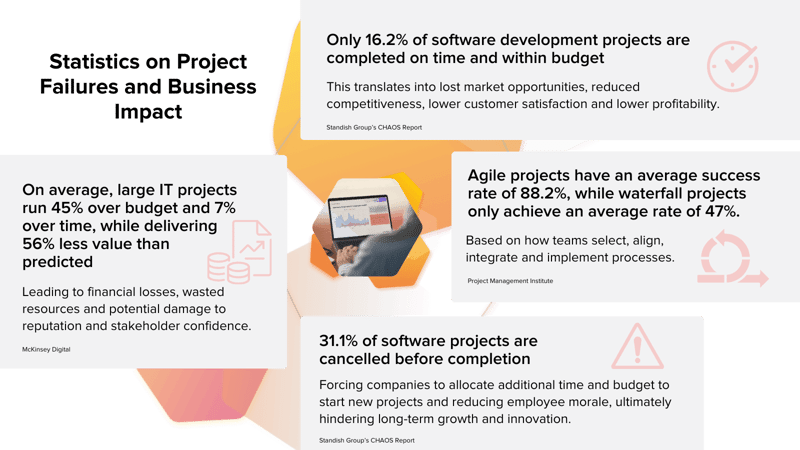 Statistics on Project Failures and Business Impact

Only 16.2% of software development projects are completed on time and within budget

This translates into lost market opportunities, reduced competitiveness, lower customer satisfaction and lower profitability.

Standish Group's CHAOS Report

On average, large IT projects run 45% over budget and 7% over time, while delivering 56% less value than predicted

Leading to financial losses, wasted resources and potential damage to reputation and stakeholder confidence.

McKinsey Digital

Agile projects have an average success rate of 88.2%, while waterfall projects only achieve an average rate of 47%.

Based on how teams select, align, integrate and implement processes.

Project Management Institute

31.1% of software projects are cancelled before completion

Forcing companies to allocate additional time and budget to start new projects and reducing employee morale, ultimately hindering long-term growth and innovation.

Standish Group's CHAOS Report